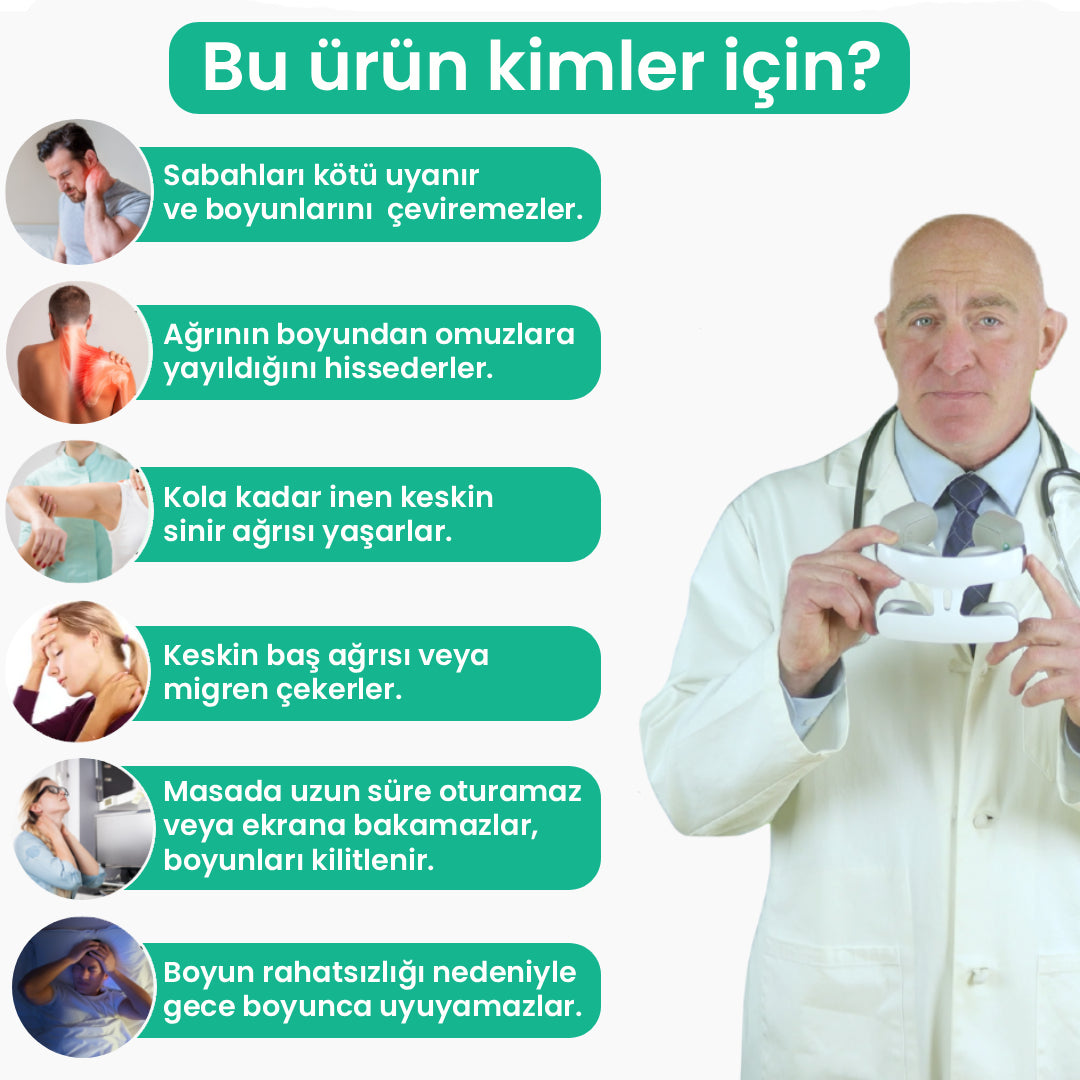 Bu ürün kimler için?

Sabahları kötü uyanır ve boyunlarını çeviremezler.

Ağrının boyundan omuzlara yayıldığını hissederler.

Kola kadar inen keskin sinir ağrısı yaşarlar.

Keskin baş ağrısı veya migren çekerler.

Masada uzun süre oturamaz veya ekrana bakamazlar, boyunları kilitlenir.

Boyun rahatsızlığı nedeniyle gece boyunca uyuyamazlar.